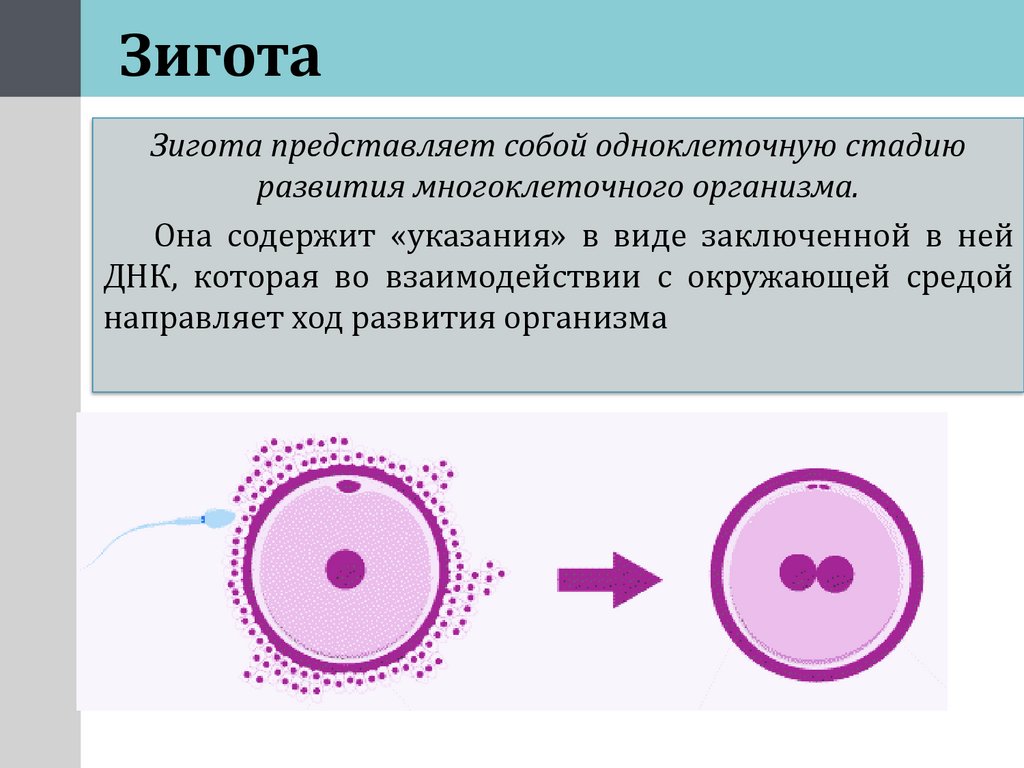 Зигота

Зигота представляет собой одноклеточную стадию развития многоклеточного организма.

Она содержит «указания» в виде заключенной в ней ДНК, которая во взаимодействии с окружающей средой направляет ход развития организма